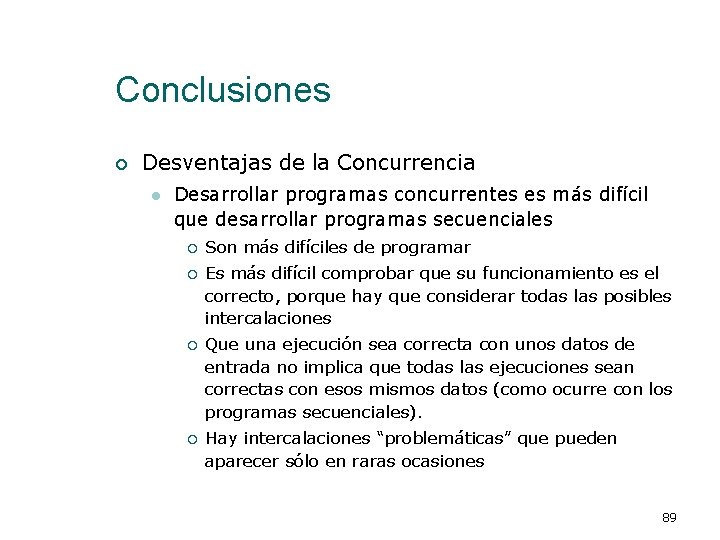 Conclusiones

Desventajas de la Concurrencia

Desarrollar programas concurrentes es más difícil que desarrollar programas secuenciales

Son más difíciles de programar

Es más difícil comprobar que su funcionamiento es el correcto, porque hay que considerar todas las posibles intercalaciones

Que una ejecución sea correcta con unos datos de entrada no implica que todas las ejecuciones sean correctas con esos mismos datos (como ocurre con los programas secuenciales).

Hay intercalaciones “problemáticas” que pueden aparecer sólo en raras ocasiones

89